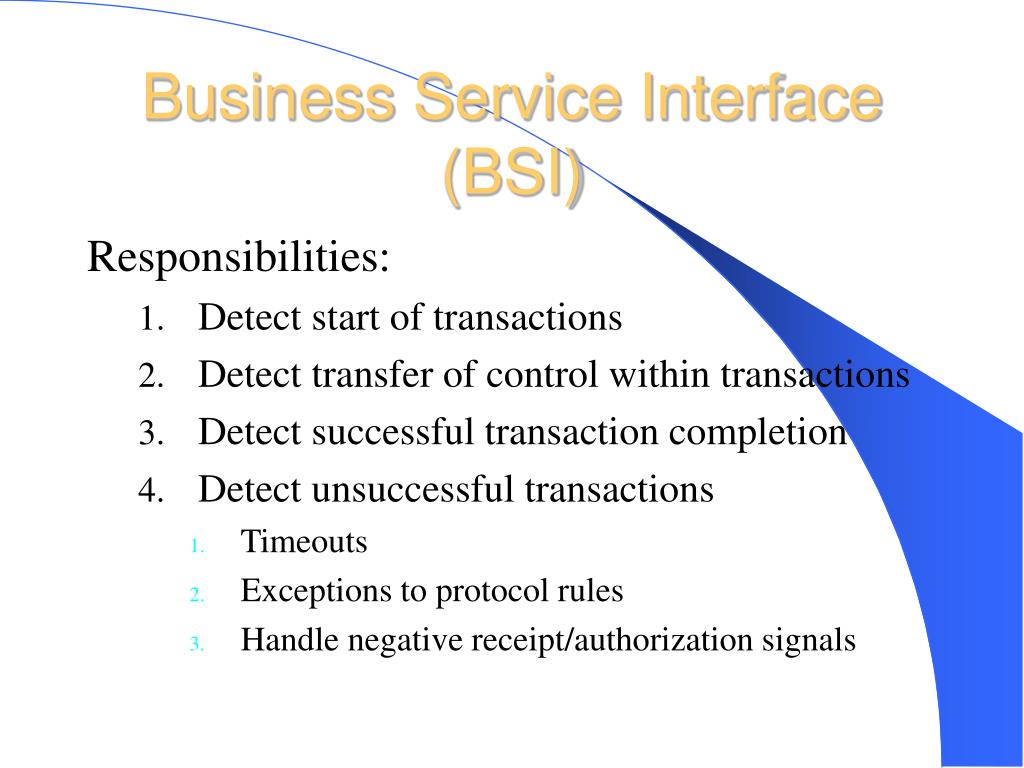 Business Service Interface (BSI)

Responsibilities:

1. Detect start of transactions
2. Detect transfer of control within transactions
3. Detect successful transaction completion
4. Detect unsuccessful transactions
   1. Timeouts
   2. Exceptions to protocol rules
   3. Handle negative receipt/authorization signals